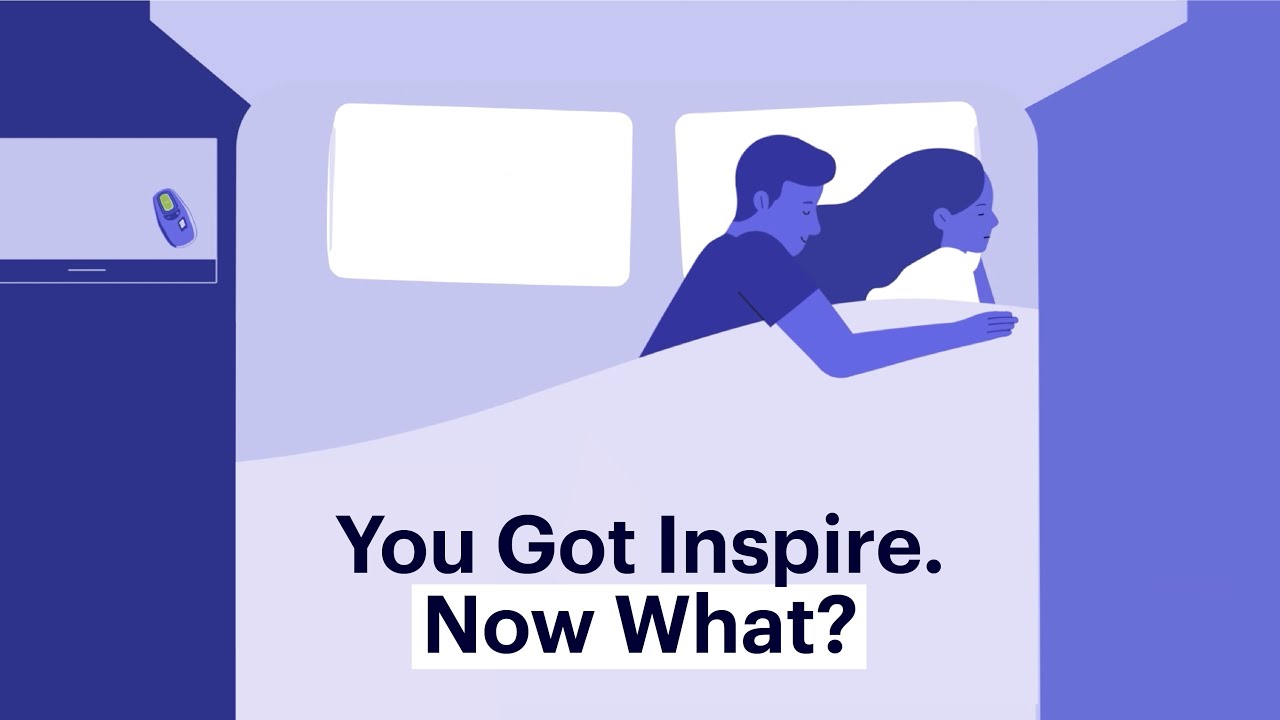 You Got Inspire.
Now What?